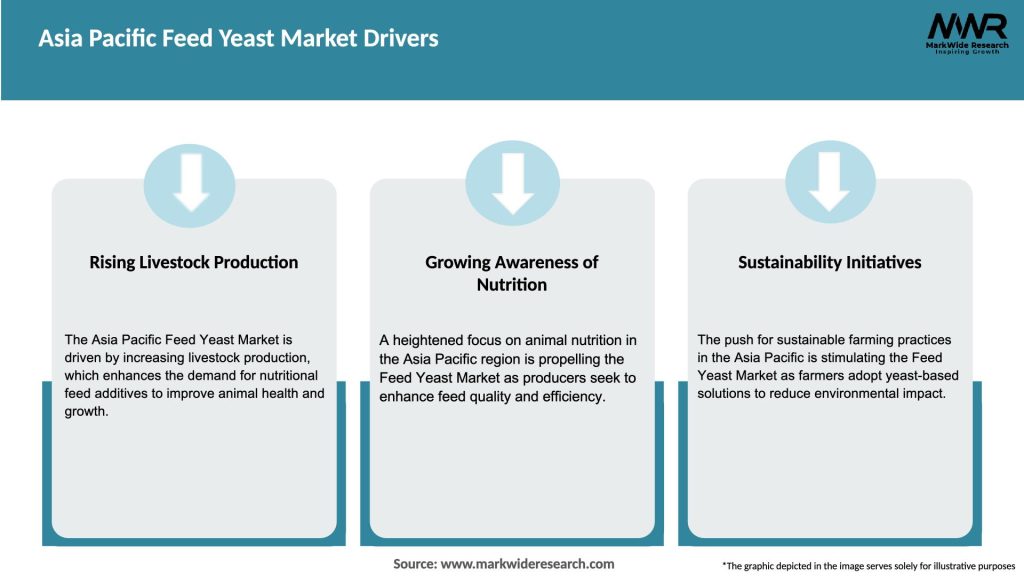 Asia Pacific Feed Yeast Market Drivers

MWR
MarkWide Research
Inspiring Growth

Rising Livestock Production

The Asia Pacific Feed Yeast Market is driven by increasing livestock production, which enhances the demand for nutritional feed additives to improve animal health and growth.

Growing Awareness of Nutrition

A heightened focus on animal nutrition in the Asia Pacific region is propelling the Feed Yeast Market as producers seek to enhance feed quality and efficiency.

Sustainability Initiatives

The push for sustainable farming practices in the Asia Pacific is stimulating the Feed Yeast Market as farmers adopt yeast-based solutions to reduce environmental impact.

Source: www.markwideresearch.com

*The graphic depicted in the image serves solely for illustrative purposes